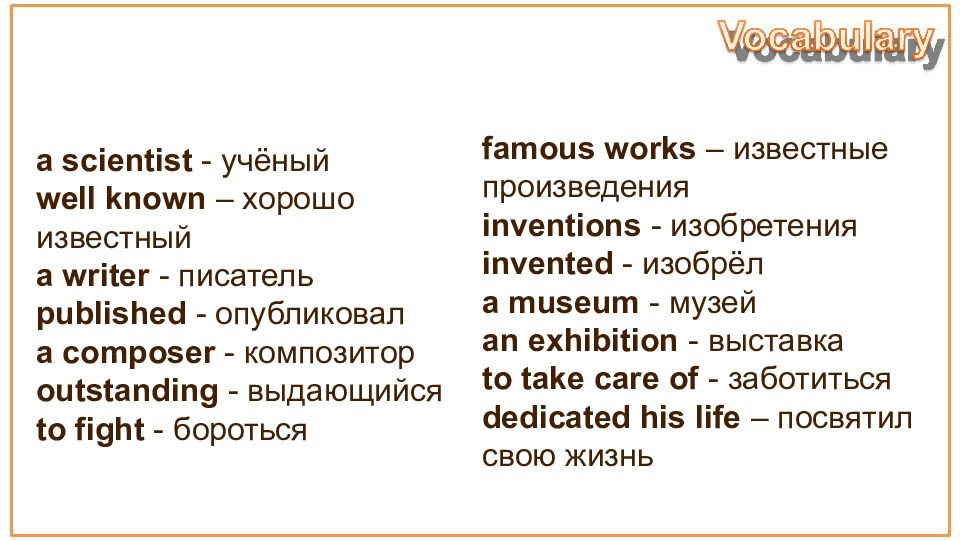 Vocabulary

a scientist - учёный
well known – хорошо известный
a writer - писатель
published - опубликовал
a composer - композитор
outstanding - выдающийся
to fight - бороться

famous works – известные произведения
inventions - изобретения
invented - изобрёл
a museum - музей
an exhibition - выставка
to take care of - заботиться
dedicated his life – посвятил свою жизнь